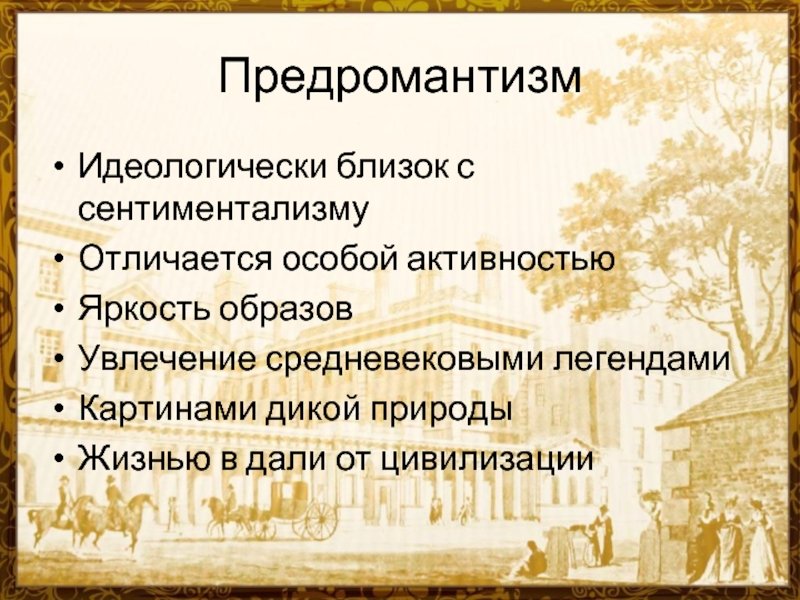 Предромантизм

• Идеологически близок с сентиментализму
• Отличается особой активностью
• Яркость образов
• Увлечение средневековыми легендами
• Картинами дикой природы
• Жизнью в дали от цивилизации